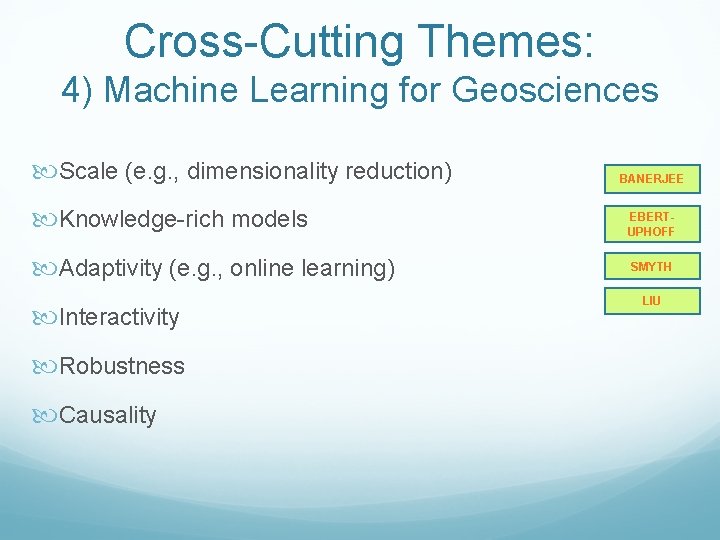 Cross-Cutting Themes:
4) Machine Learning for Geosciences

Scale (e.g., dimensionality reduction)

Knowledge-rich models

Adaptivity (e.g., online learning)

Interactivity

Robustness

Causality

BANERJEE

EBERT-UPHOFF

SMYTH

LIU